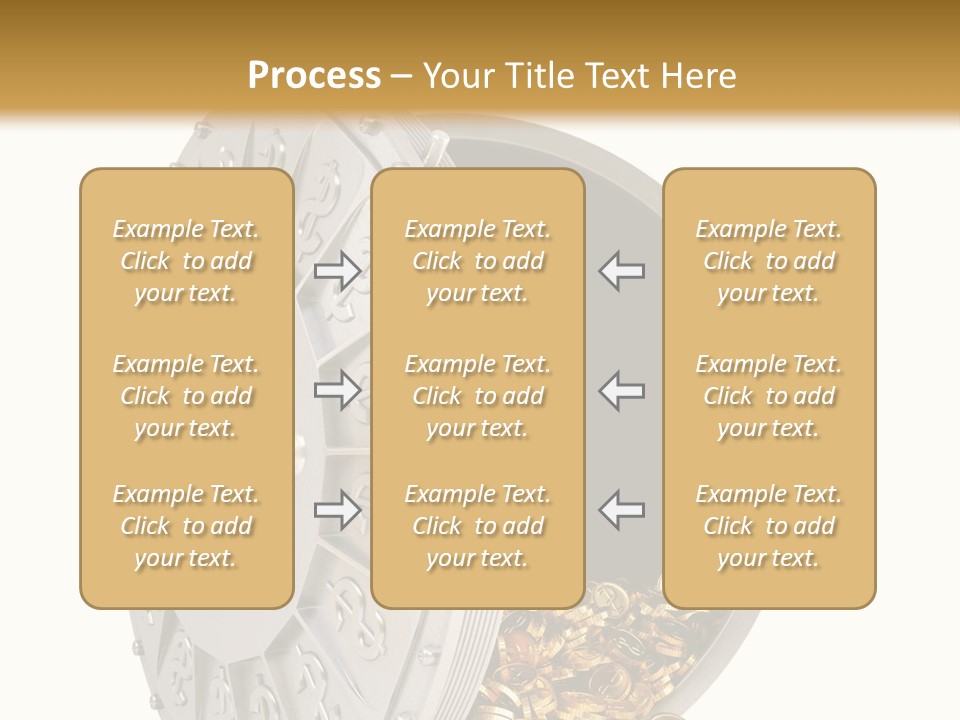 Process – Your Title Text Here

Example Text. Click to add your text.

Example Text. Click to add your text.

Example Text. Click to add your text.

Example Text. Click to add your text.

Example Text. Click to add your text.

Example Text. Click to add your text.

Example Text. Click to add your text.

Example Text. Click to add your text.

Example Text. Click to add your text.